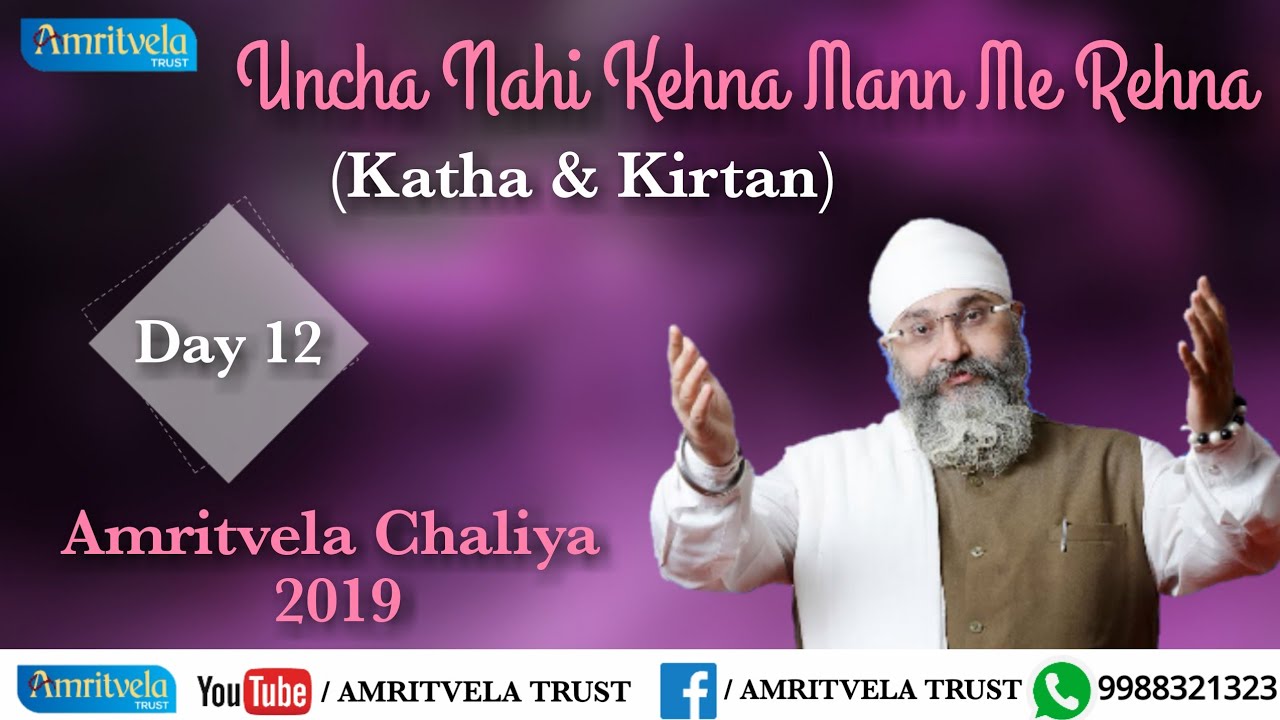 Amritvela TRUST

Uncha Nahi Kehna Mann Me Rehna

(Katha & Kirtan)

Day 12

Amritvela Chaliya 2019

Amritvela TRUST

YouTube / AMRITVELA TRUST

f / AMRITVELA TRUST

9988321323